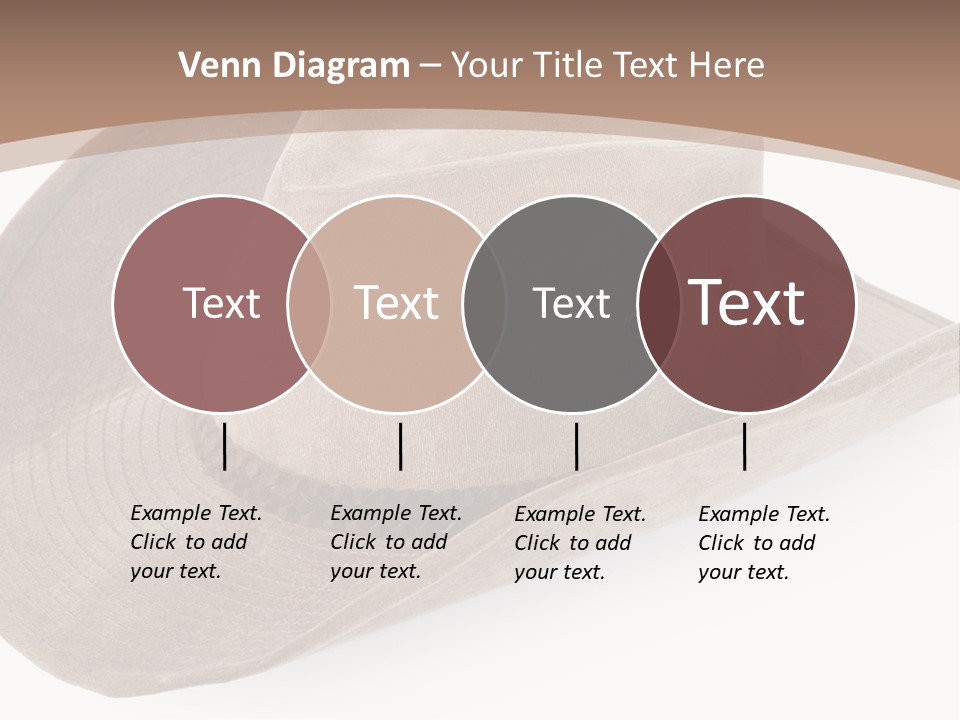 Venn Diagram – Your Title Text Here

Text

Text

Text

Text

Example Text. Click to add your text.

Example Text. Click to add your text.

Example Text. Click to add your text.

Example Text. Click to add your text.